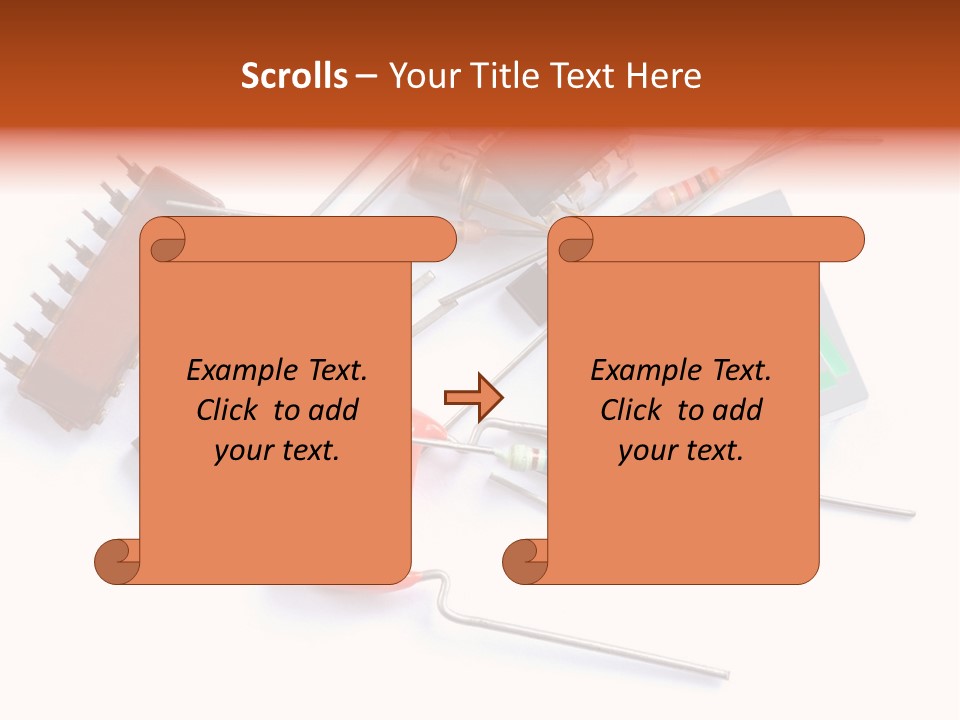 Scrolls – Your Title Text Here

Example Text. Click to add your text.

Example Text. Click to add your text.